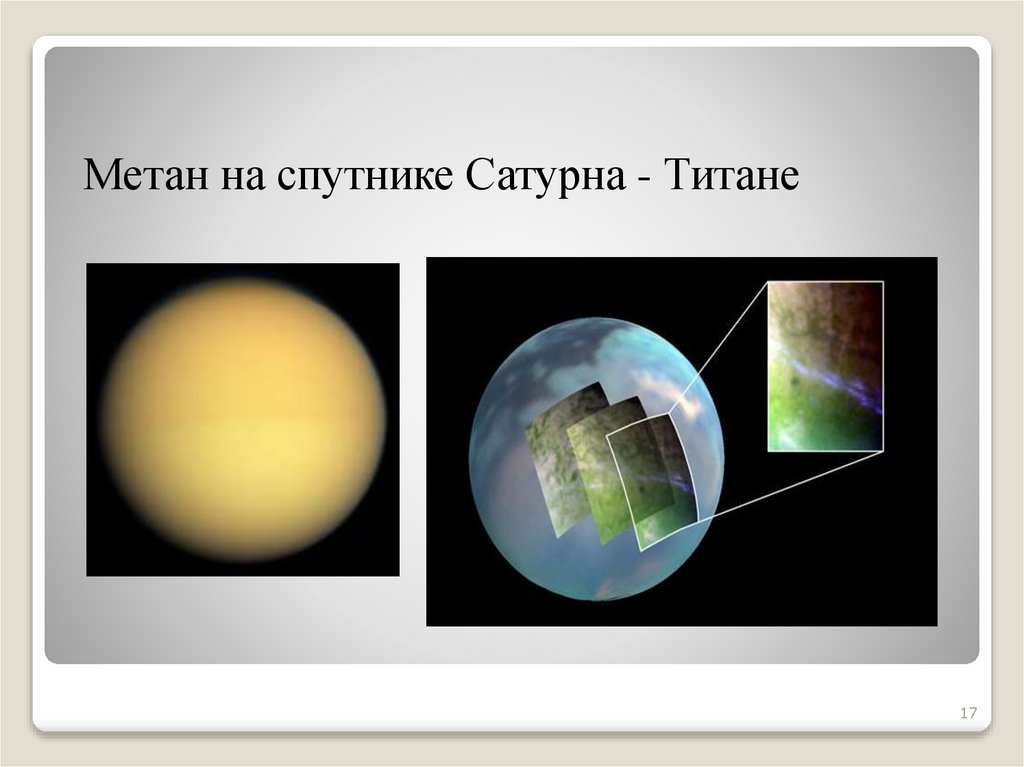 Метан на спутнике Сатурна - Титане

17